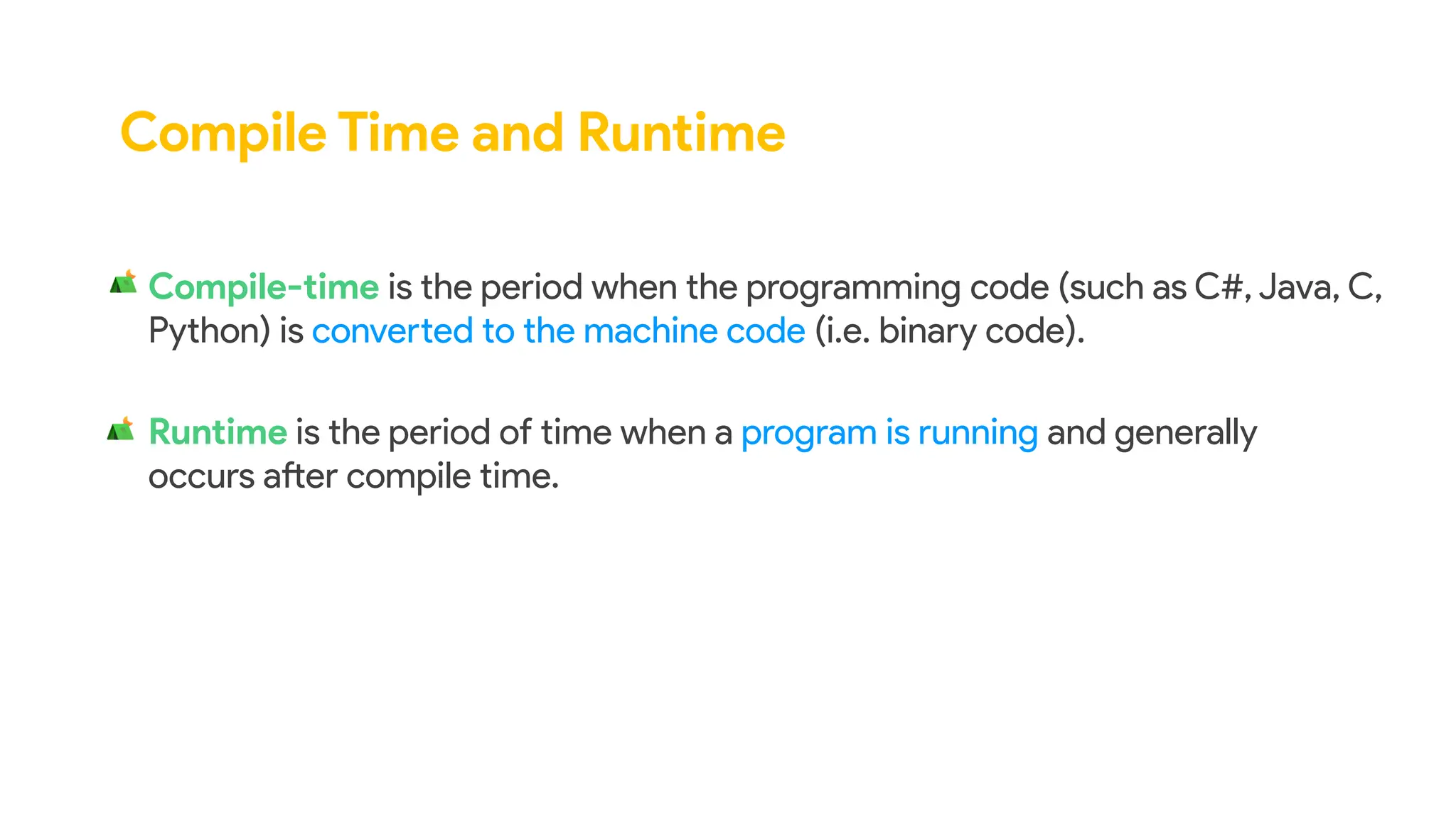 Compile Time and Runtime

Compile-time is the period when the programming code (such as C#, Java, C, Python) is converted to the machine code (i.e. binary code).

Runtime is the period of time when a program is running and generally occurs after compile time.